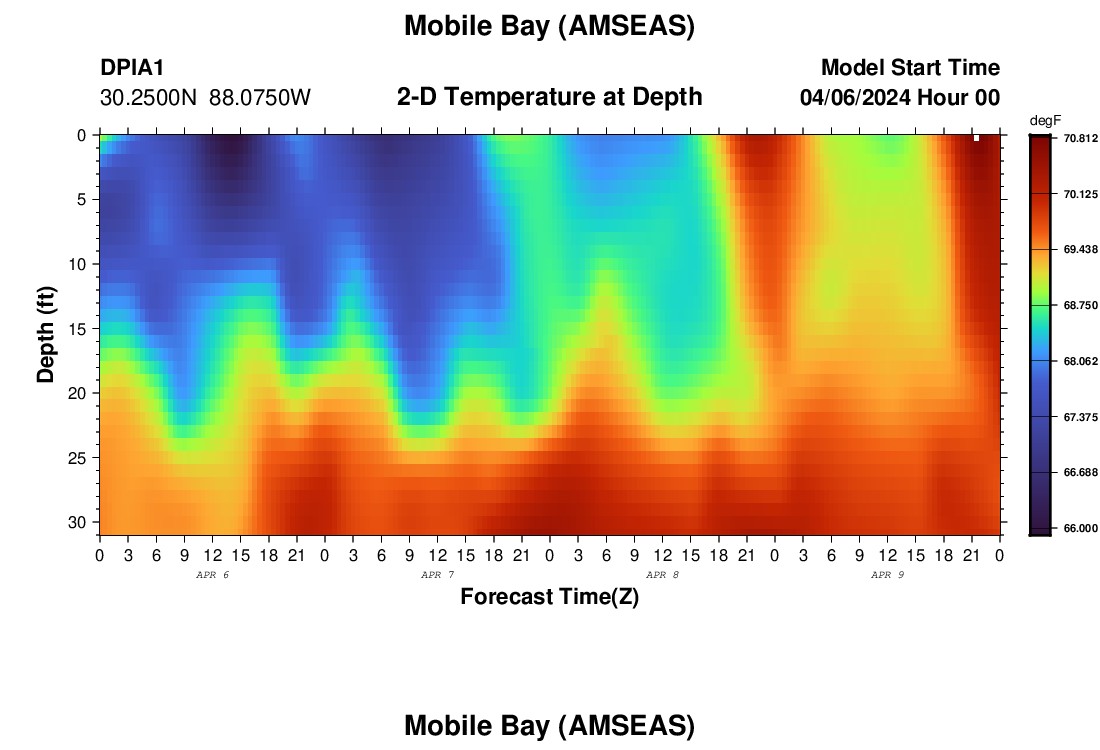 Mobile Bay (AMSEAS)

DPIA1
30.2500N 88.0750W

2-D Temperature at Depth

Model Start Time
04/06/2024 Hour 00

degF
70.812
70.125
69.438
68.750
68.062
67.375
66.688
66.000

Depth (ft)
0
5
10
15
20
25
30

0 3 6 9 12 15 18 21 0 3 6 9 12 15 18 21 0 3 6 9 12 15 18 21 0 3 6 9 12 15 18 21 0
APR 6
APR 7
APR 8
APR 9
Forecast Time(Z)

Mobile Bay (AMSEAS)